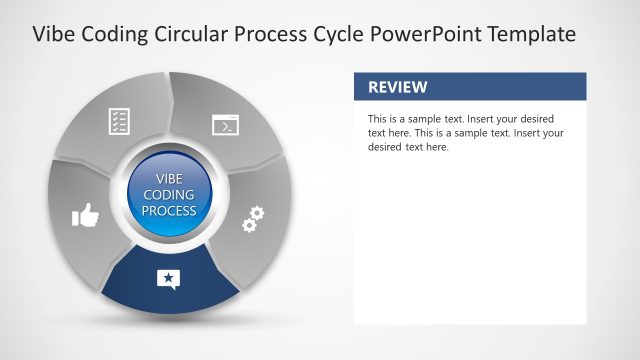 Vibe Coding Circular Process Cycle PowerPoint Template

VIBE CODING PROCESS

REVIEW

This is a sample text. Insert your desired text here. This is a sample text. Insert your desired text here.